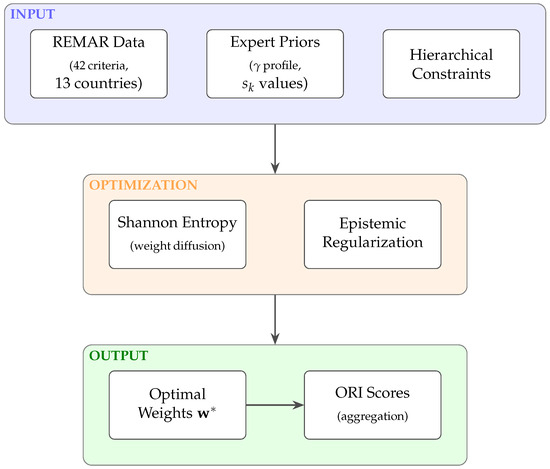 INPUT

REMAR Data
(42 criteria, 13 countries)

Expert Priors
($\gamma$ profile, $s_k$ values)

Hierarchical Constraints

OPTIMIZATION

Shannon Entropy
(weight diffusion)

Epistemic Regularization

OUTPUT

Optimal Weights $\mathbf{w}^*$

ORI Scores
(aggregation)